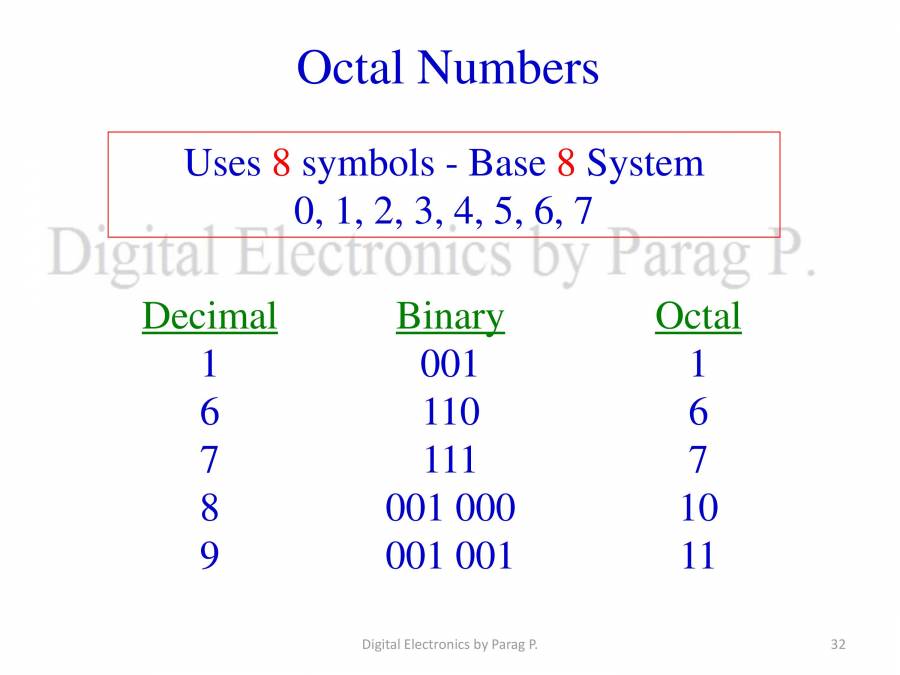 Octal Numbers

Uses 8 symbols - Base 8 System
0, 1, 2, 3, 4, 5, 6, 7

Digital Electronics by Parag P.

| Decimal | Binary | Octal |
|---|---|---|
| 1 | 001 | 1 |
| 6 | 110 | 6 |
| 7 | 111 | 7 |
| 8 | 001 000 | 10 |
| 9 | 001 001 | 11 |

Digital Electronics by Parag P.

32